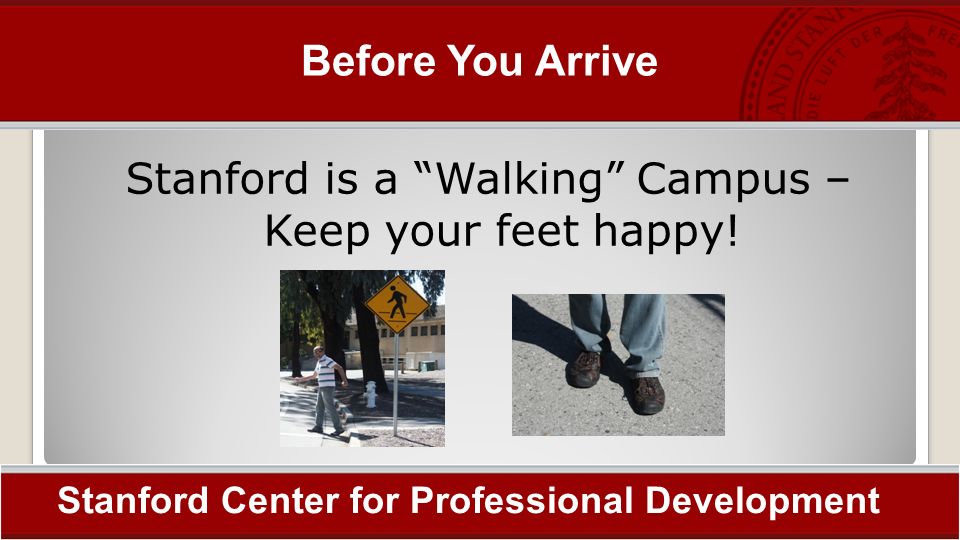 Before You Arrive

Stanford is a “Walking” Campus – Keep your feet happy!

Stanford Center for Professional Development